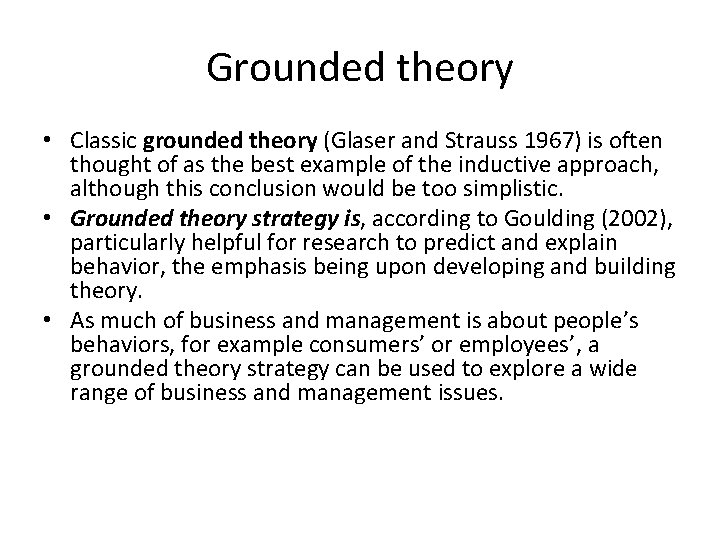 Grounded theory

• Classic grounded theory (Glaser and Strauss 1967) is often thought of as the best example of the inductive approach, although this conclusion would be too simplistic.
• Grounded theory strategy is, according to Goulding (2002), particularly helpful for research to predict and explain behavior, the emphasis being upon developing and building theory.
• As much of business and management is about people's behaviors, for example consumers' or employees', a grounded theory strategy can be used to explore a wide range of business and management issues.